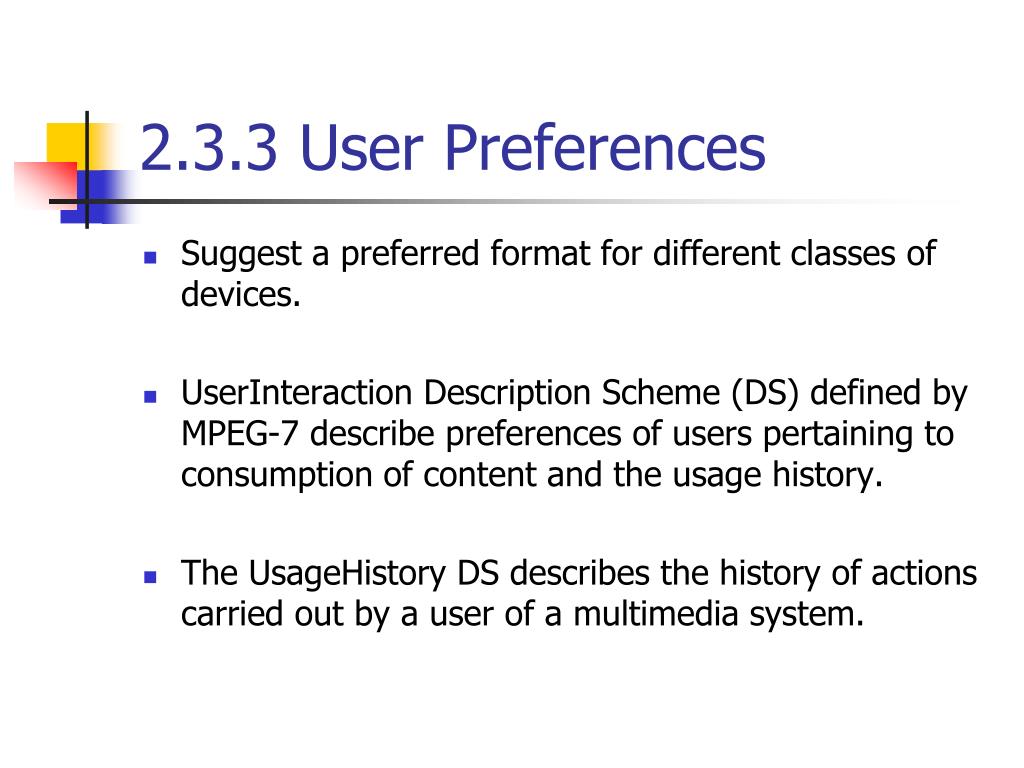 2.3.3 User Preferences

- Suggest a preferred format for different classes of devices.

- UserInteraction Description Scheme (DS) defined by MPEG-7 describe preferences of users pertaining to consumption of content and the usage history.

- The UsageHistory DS describes the history of actions carried out by a user of a multimedia system.